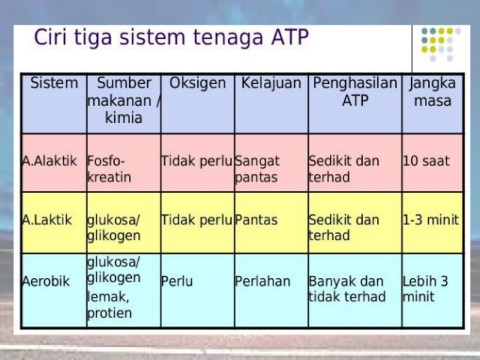 Ciri tiga sistem tenaga ATP

| Sistem | Sumber makanan / kimia | Oksigen | Kelajuan | Penghasilan ATP | Jangka masa |
|---|---|---|---|---|---|
| A.Alaktik | Fosfo-kreatin | Tidak perlu | Sangat pantas | Sedikit dan terhad | 10 saat |
| A.Laktik | glukosa/ glikogen | Tidak perlu | Pantas | Sedikit dan terhad | 1-3 minit |
| Aerobik | glukosa/ glikogen lemak, protien | Perlu | Perlahan | Banyak dan tidak terhad | Lebih 3 minit |